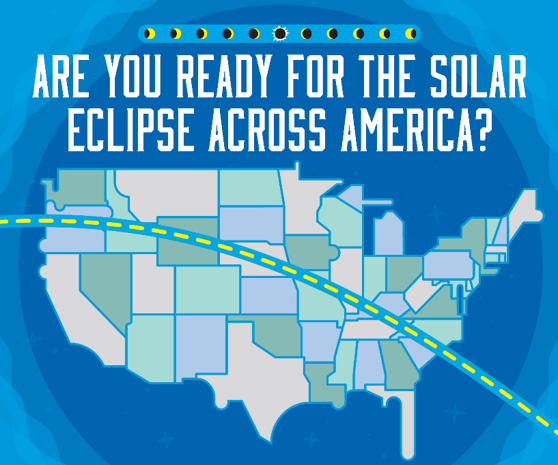 ARE YOU READY FOR THE SOLAR ECLIPSE ACROSS AMERICA?